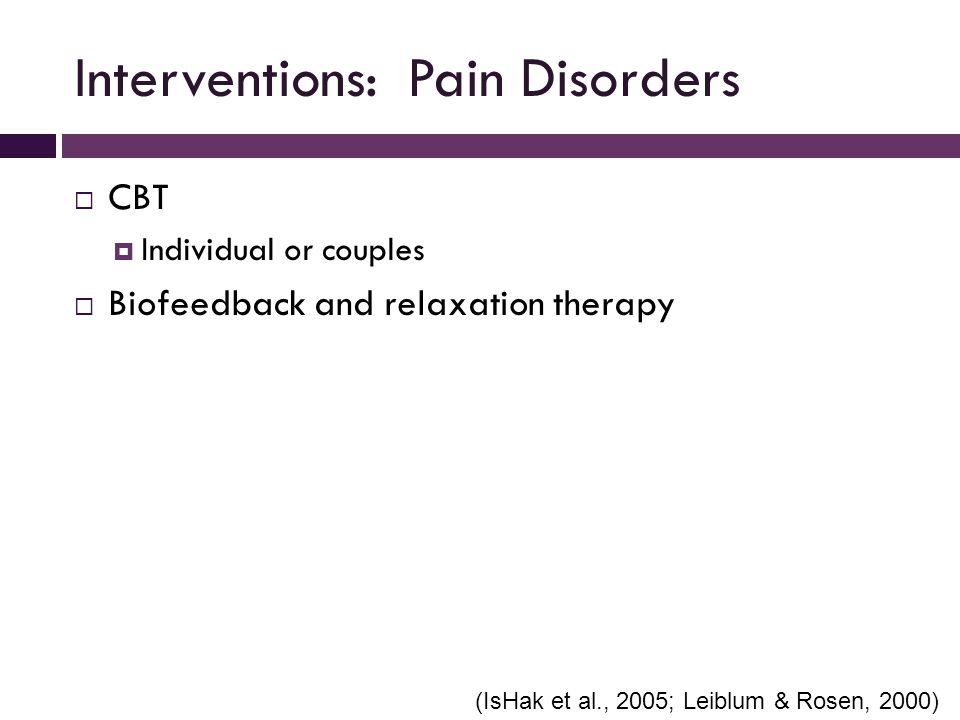 Interventions: Pain Disorders

CBT

Individual or couples

Biofeedback and relaxation therapy

(IsHak et al., 2005; Leiblum & Rosen, 2000)